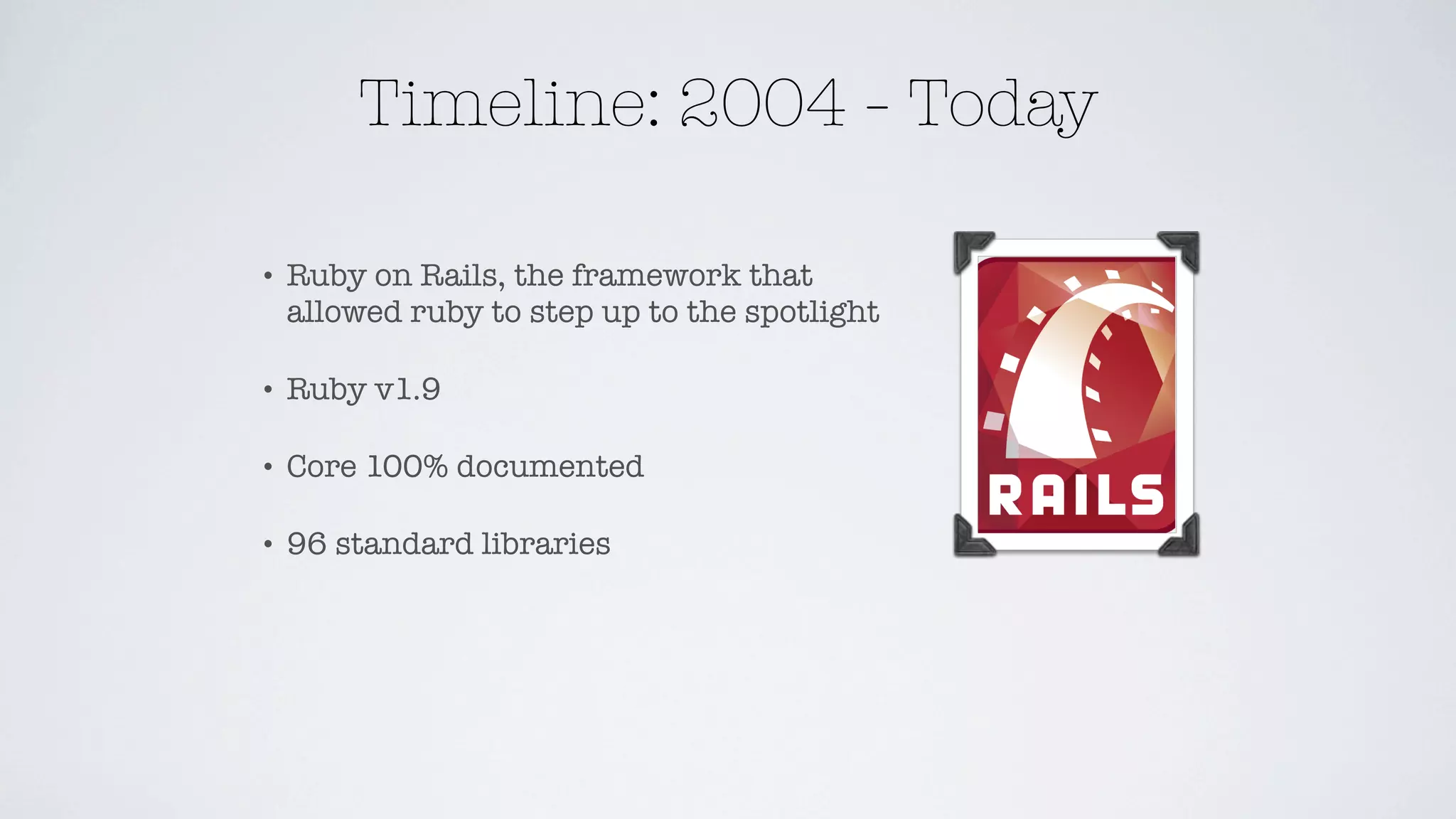 Timeline: 2004 - Today

• Ruby on Rails, the framework that allowed ruby to step up to the spotlight

• Ruby v1.9

• Core 100% documented

• 96 standard libraries

RAILS